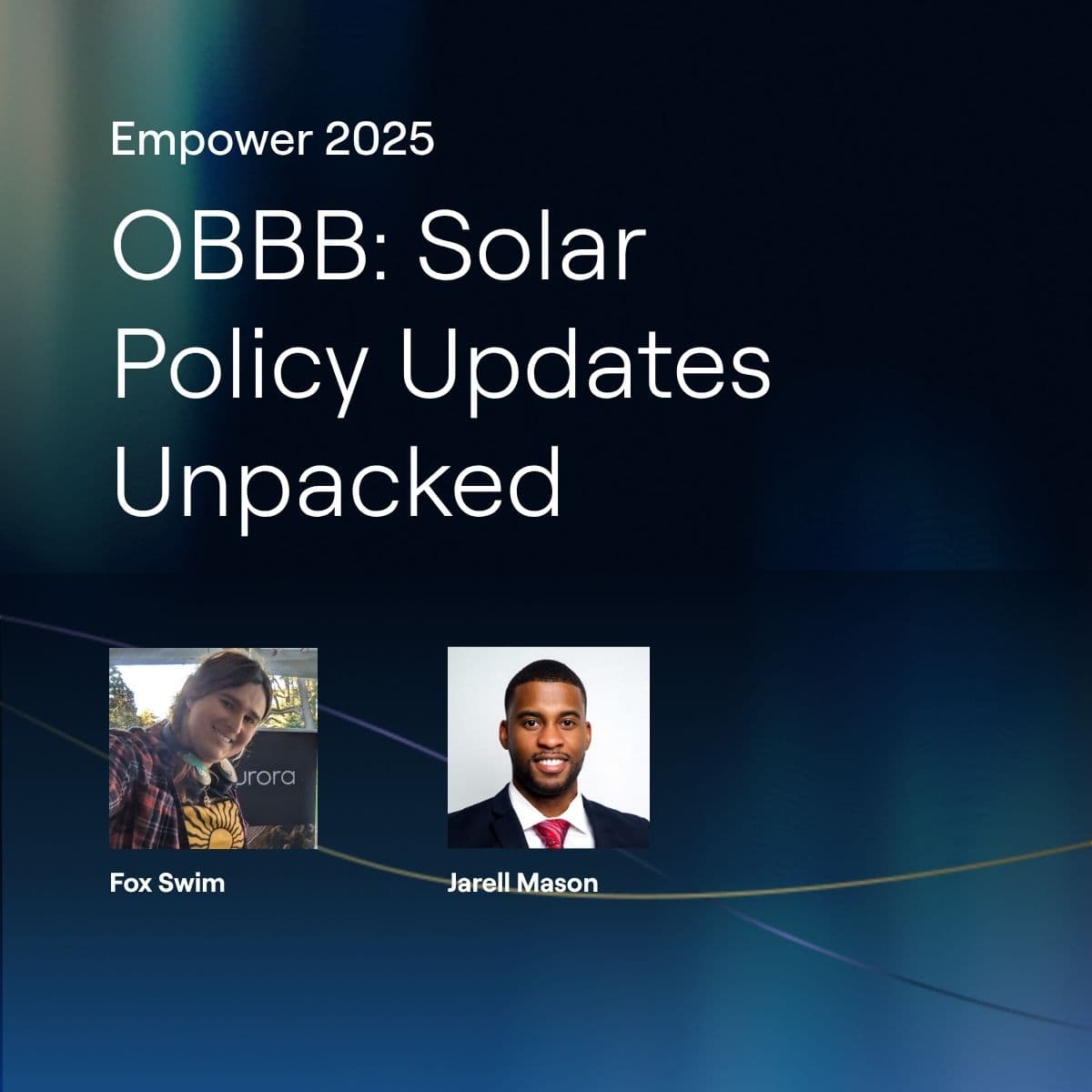 Empower 2025

OBBB: Solar Policy Updates Unpacked

urora

Fox Swim

Jarell Mason